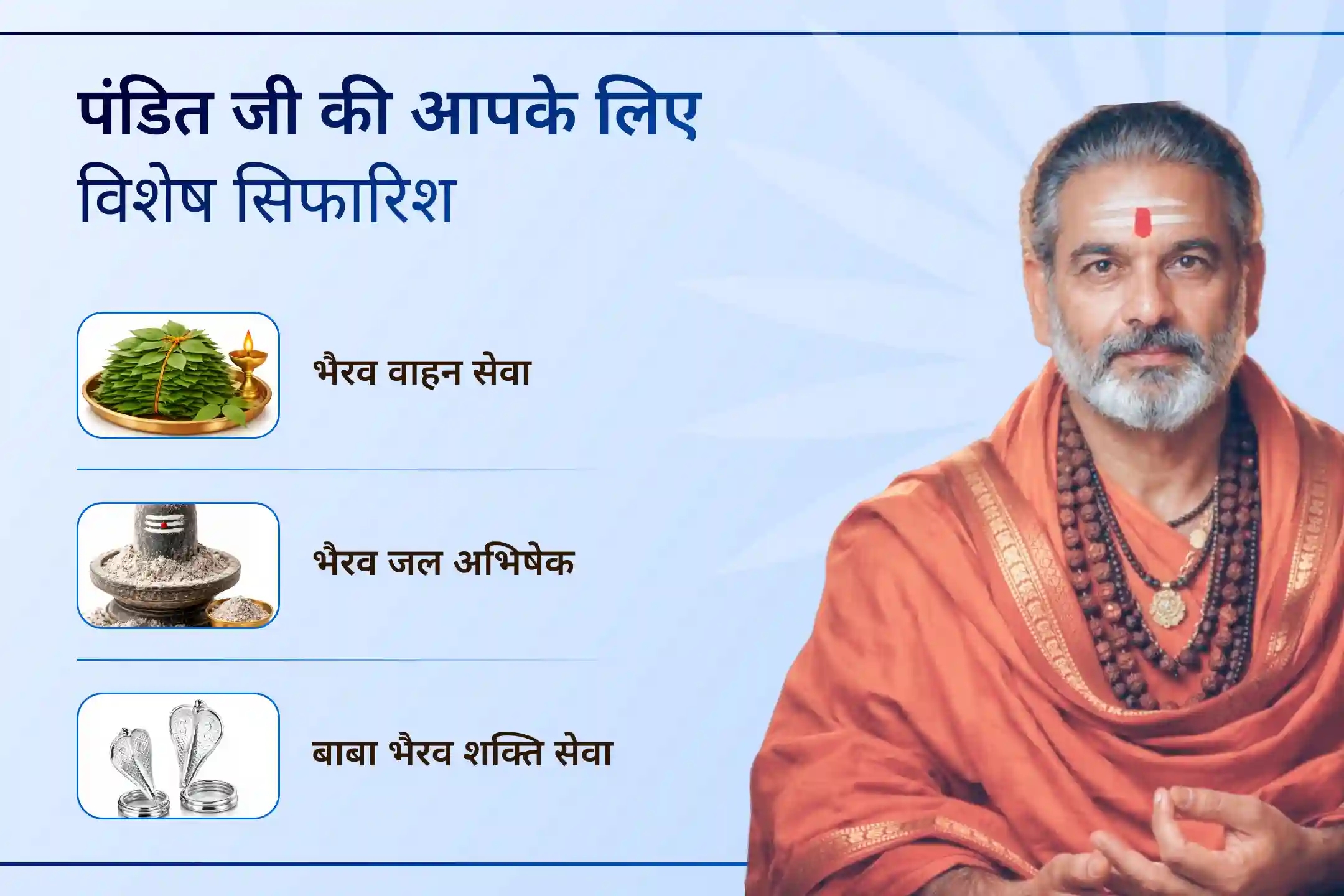 पंडित जी की आपके लिए विशेष सिफारिश

भैरव वाहन सेवा

भैरव जल अभिषेक

बाबा भैरव शक्ति सेवा